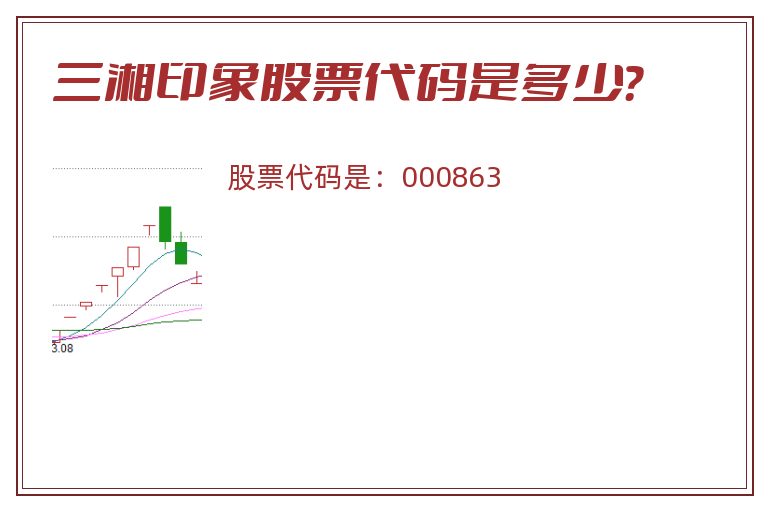 三湘印象股票代码是多少?

股票代码是：000863

3.08